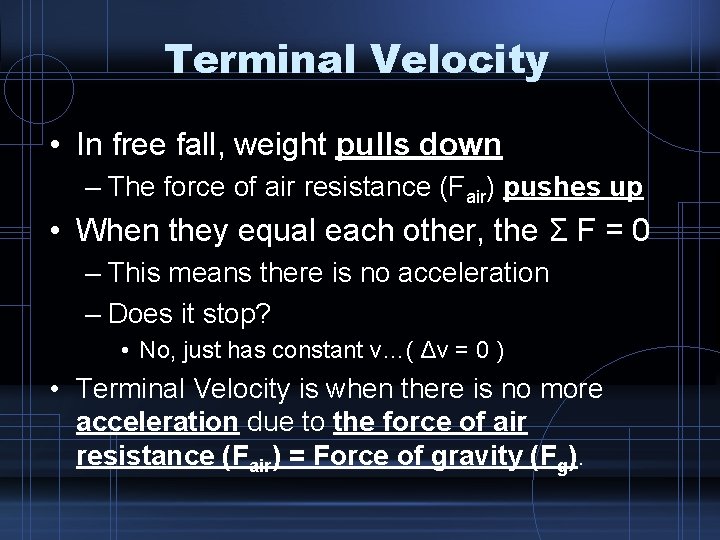 Terminal Velocity

• In free fall, weight pulls down

– The force of air resistance ($F_{air}$) pushes up

• When they equal each other, the $\Sigma F = 0$

– This means there is no acceleration

– Does it stop?

• No, just has constant v…( $\Delta v = 0$ )

• Terminal Velocity is when there is no more acceleration due to the force of air resistance ($F_{air}$) = Force of gravity ($F_g$).